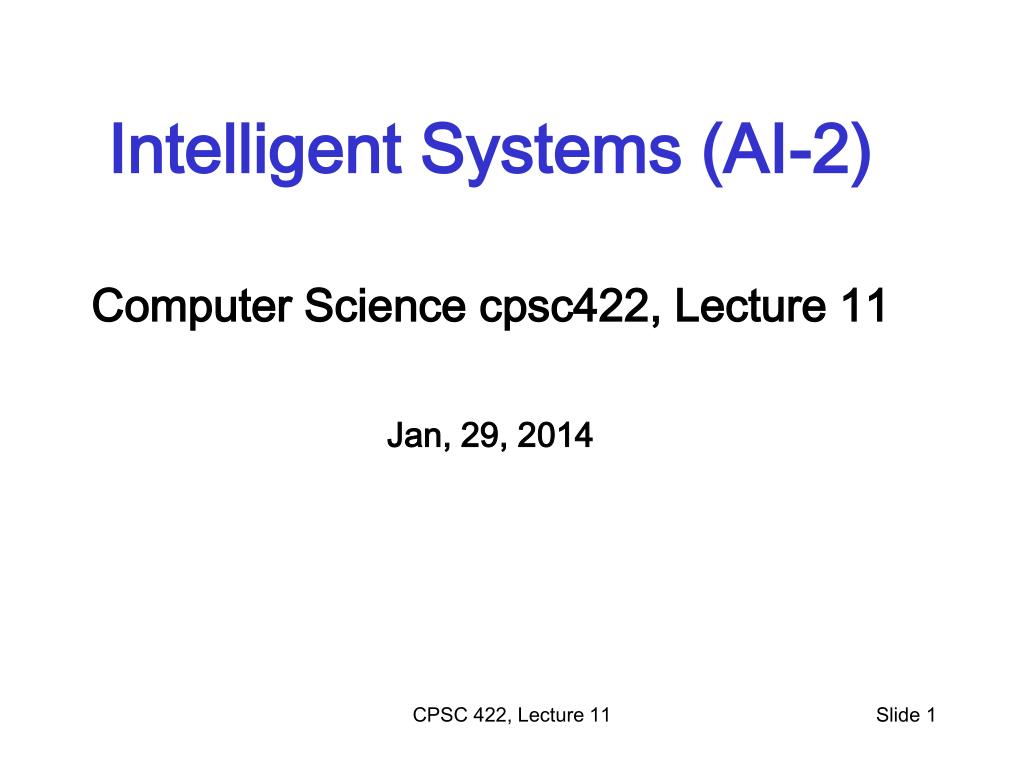 Intelligent Systems (AI-2)

Computer Science cpsc422, Lecture 11

Jan, 29, 2014

CPSC 422, Lecture 11

Slide 1